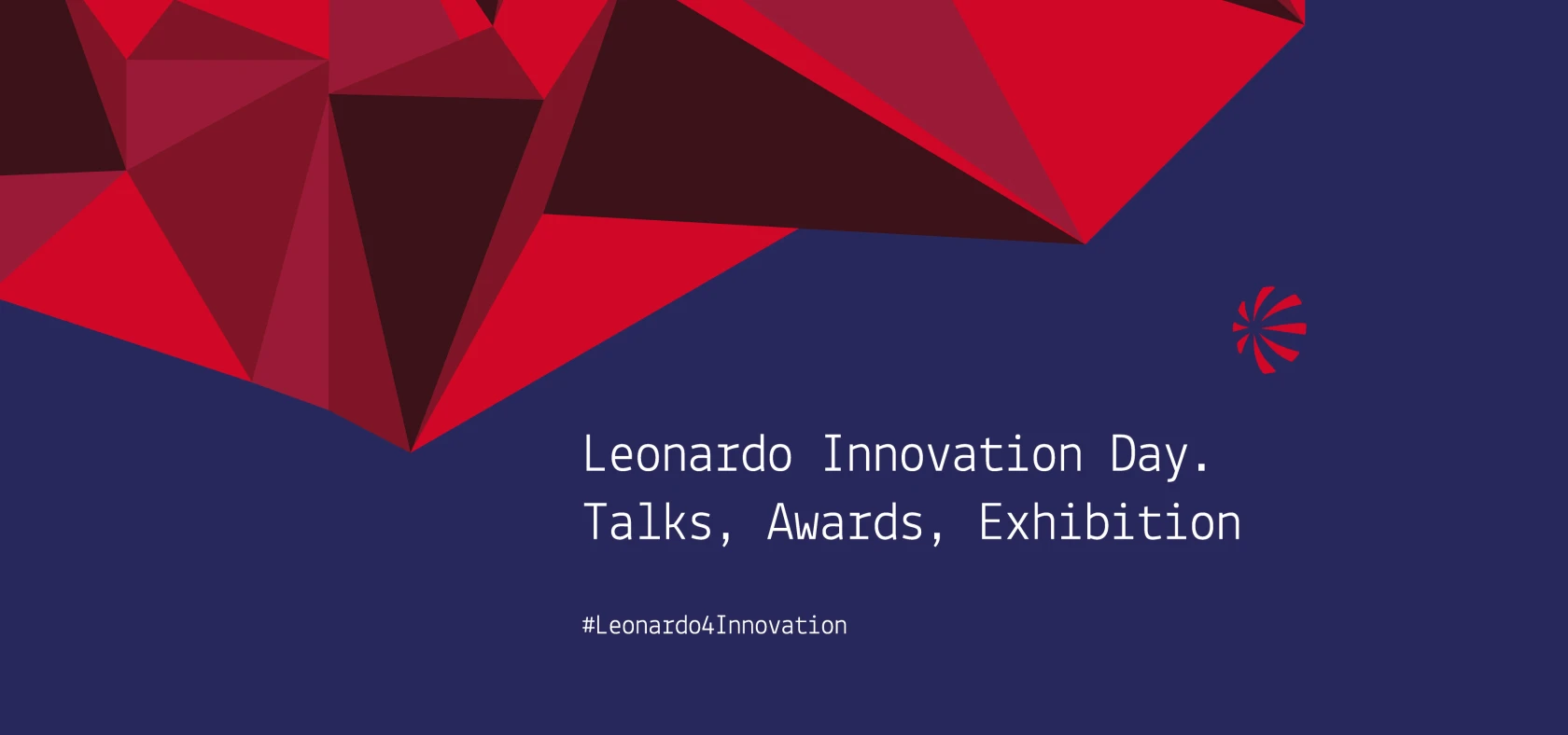 Leonardo Innovation Day.
Talks, Awards, Exhibition

#Leonardo4Innovation